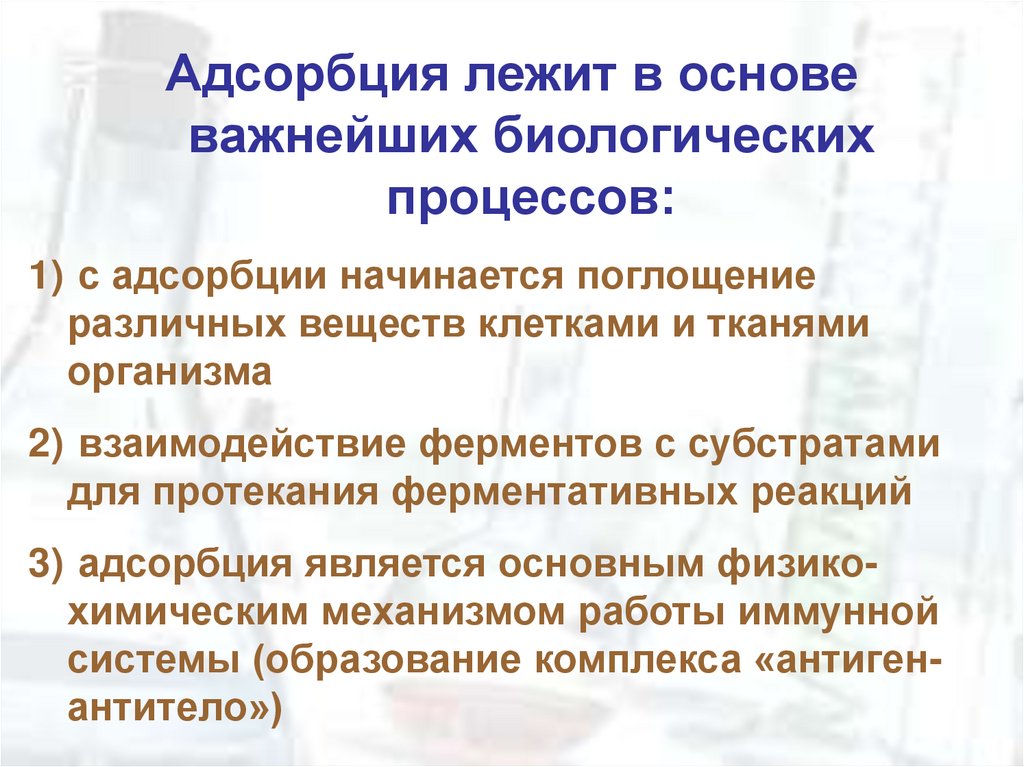 Адсорбция лежит в основе важнейших биологических процессов:

1) с адсорбции начинается поглощение различных веществ клетками и тканями организма

2) взаимодействие ферментов с субстратами для протекания ферментативных реакций

3) адсорбция является основным физико-химическим механизмом работы иммунной системы (образование комплекса «антиген-антитело»)